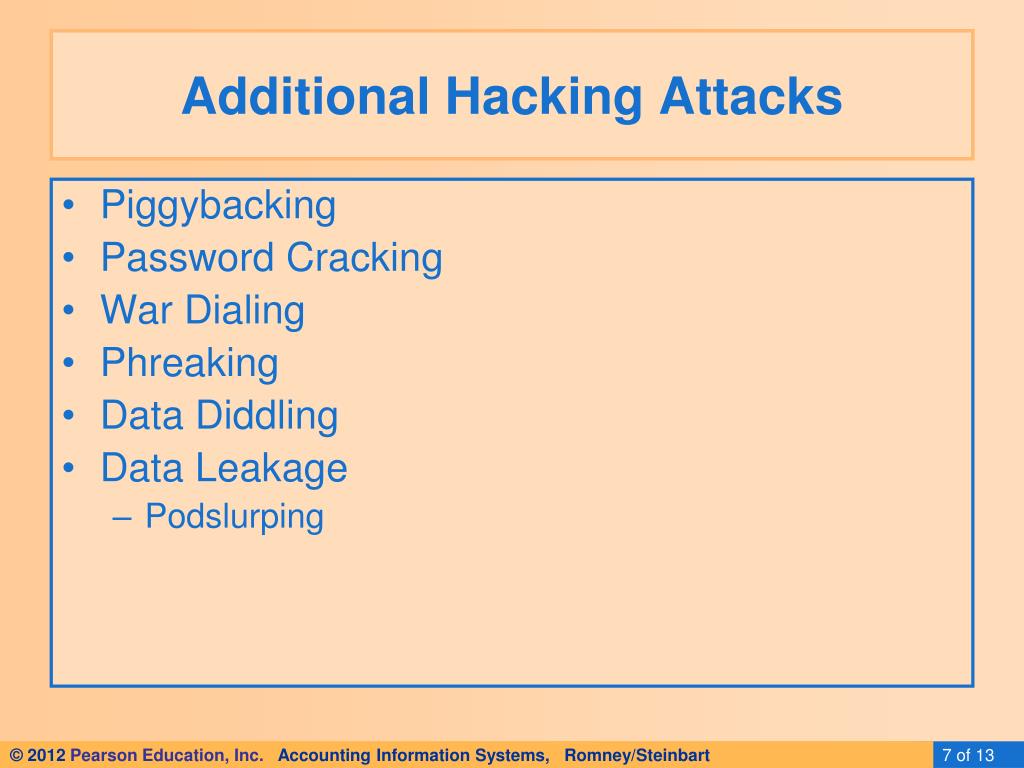 Additional Hacking Attacks

• Piggybacking
• Password Cracking
• War Dialing
• Phreaking
• Data Diddling
• Data Leakage
– Podslurping

© 2012 Pearson Education, Inc. Accounting Information Systems, Romney/Steinbart

7 of 13